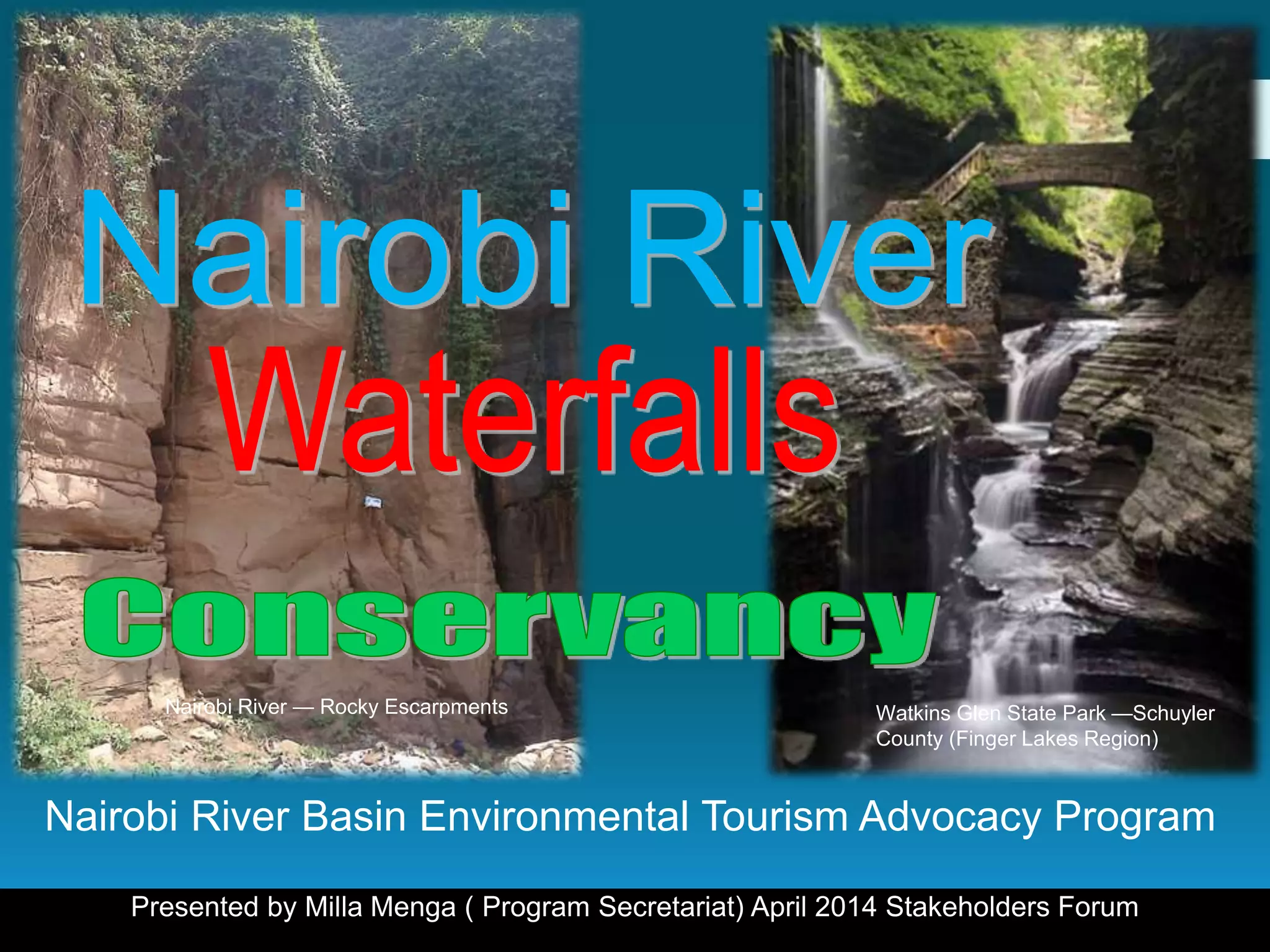 Nairobi River Waterfalls Conservancy

Nairobi River — Rocky Escarpments

Watkins Glen State Park —Schuyler County (Finger Lakes Region)

Nairobi River Basin Environmental Tourism Advocacy Program

Presented by Milla Menga ( Program Secretariat) April 2014 Stakeholders Forum